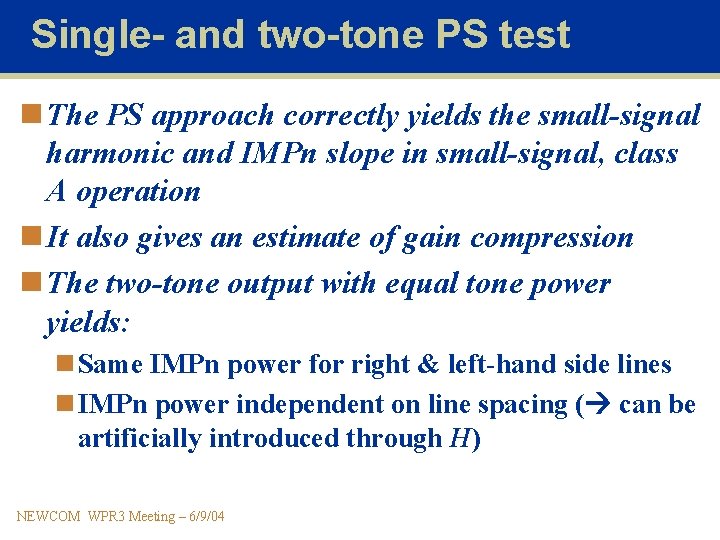 Single- and two-tone PS test

The PS approach correctly yields the small-signal harmonic and IMPn slope in small-signal, class A operation

It also gives an estimate of gain compression

The two-tone output with equal tone power yields:

Same IMPn power for right & left-hand side lines

IMPn power independent on line spacing (→ can be artificially introduced through $H$)

NEWCOM WPR3 Meeting – 6/9/04